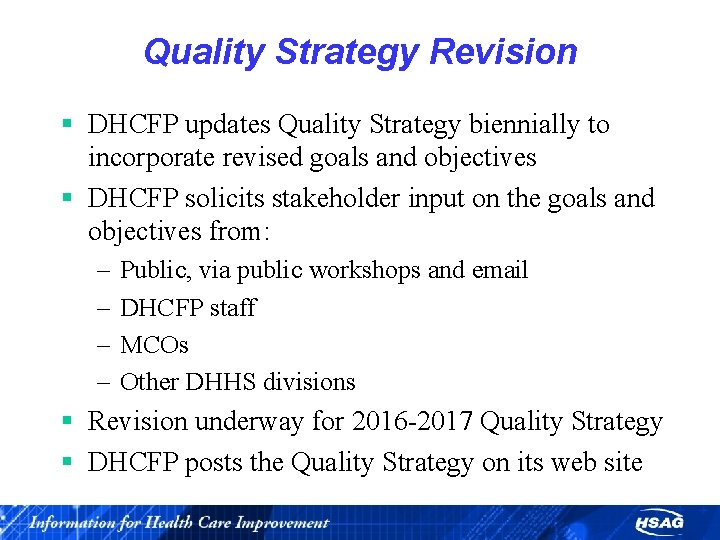 Quality Strategy Revision

▪ DHCFP updates Quality Strategy biennially to incorporate revised goals and objectives

▪ DHCFP solicits stakeholder input on the goals and objectives from:

– Public, via public workshops and email

– DHCFP staff

– MCOs

– Other DHHS divisions

▪ Revision underway for 2016-2017 Quality Strategy

▪ DHCFP posts the Quality Strategy on its web site

Information for Health Care Improvement

HSAG